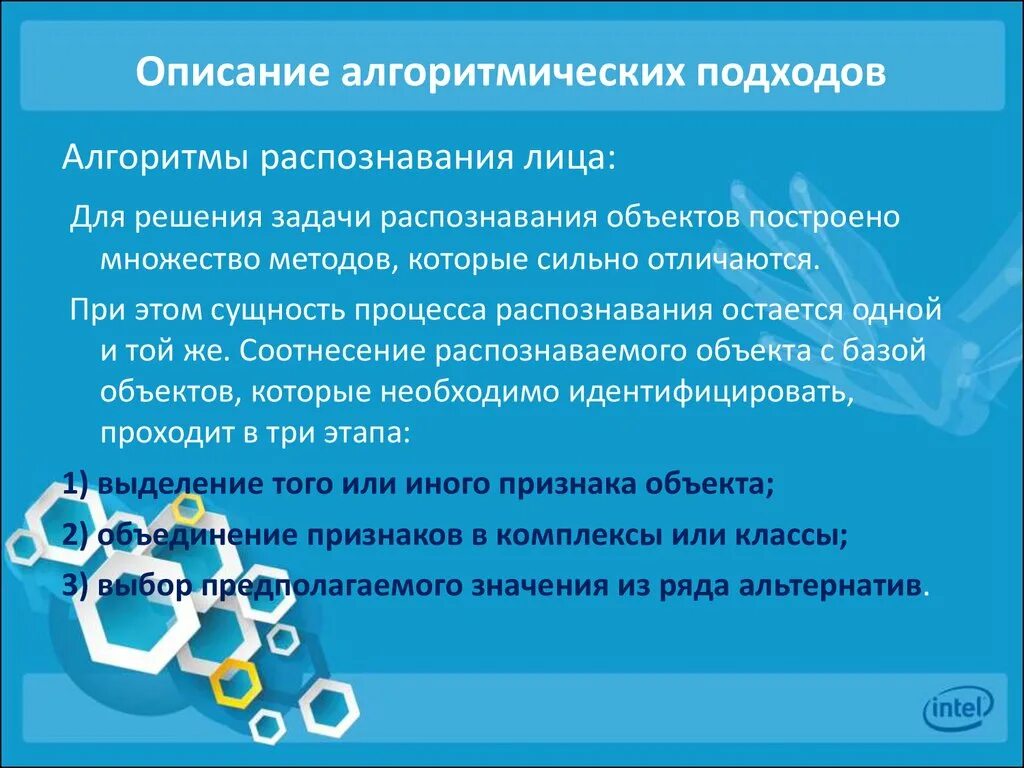 Описание алгоритмических подходов

Алгоритмы распознавания лица:

Для решения задачи распознавания объектов построено множество методов, которые сильно отличаются.

При этом сущность процесса распознавания остается одной и той же. Соотнесение распознаваемого объекта с базой объектов, которые необходимо идентифицировать, проходит в три этапа:

1) выделение того или иного признака объекта;

2) объединение признаков в комплексы или классы;

3) выбор предполагаемого значения из ряда альтернатив.

intel